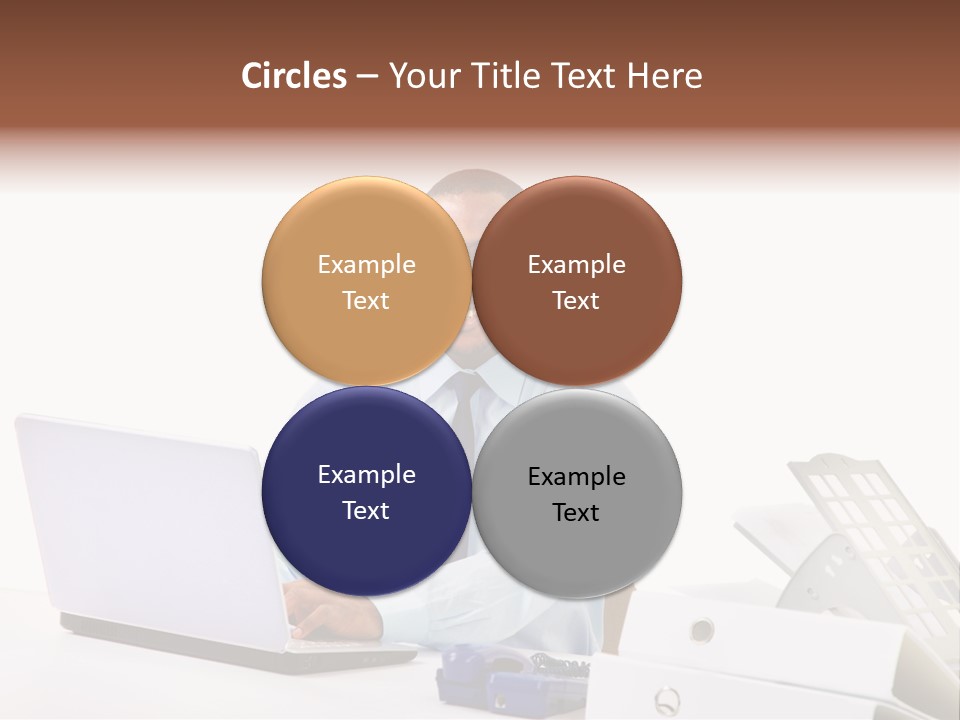 Circles – Your Title Text Here

Example Text

Example Text

Example Text

Example Text